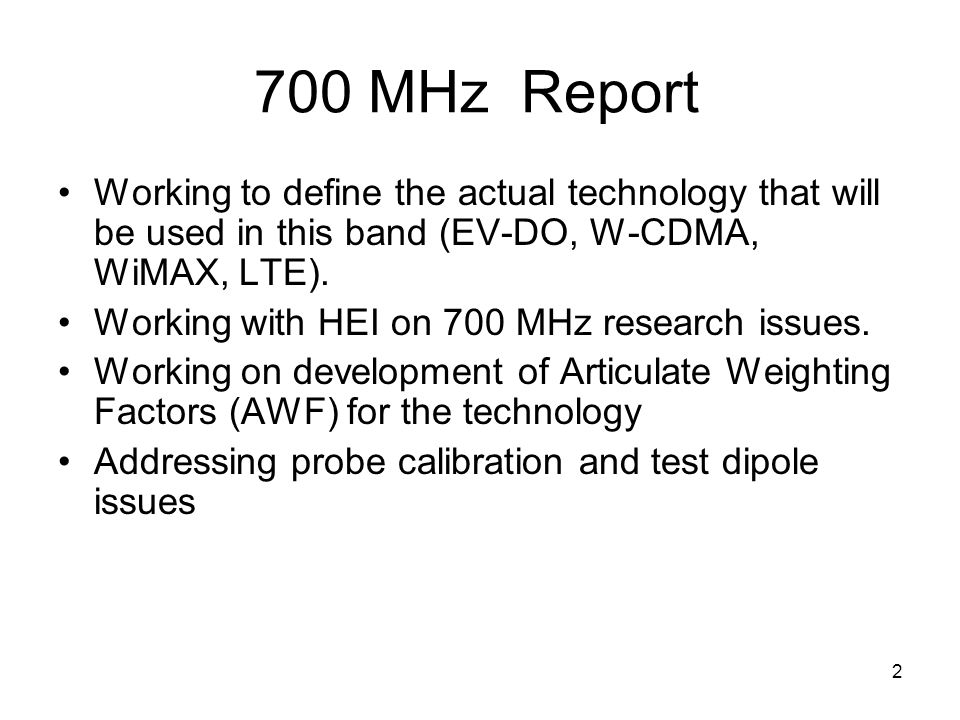 700 MHz Report

• Working to define the actual technology that will be used in this band (EV-DO, W-CDMA, WiMAX, LTE).
• Working with HEI on 700 MHz research issues.
• Working on development of Articulate Weighting Factors (AWF) for the technology
• Addressing probe calibration and test dipole issues

2